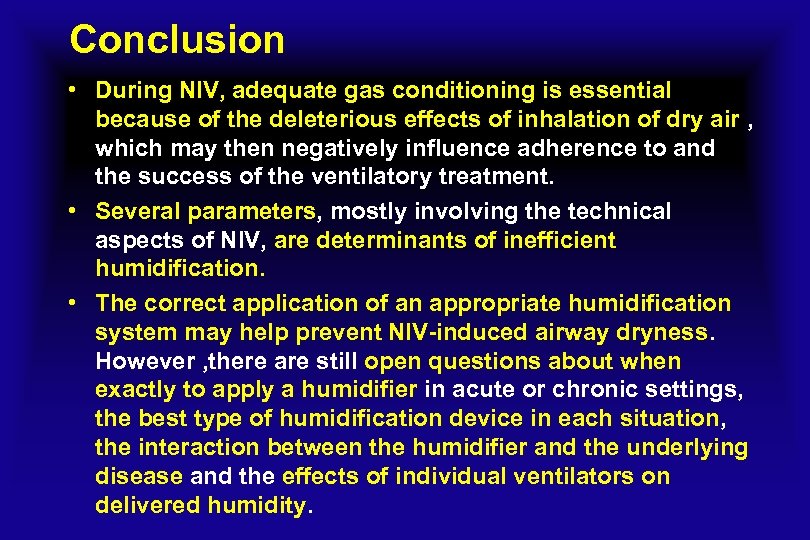 Conclusion

• During NIV, adequate gas conditioning is essential because of the deleterious effects of inhalation of dry air , which may then negatively influence adherence to and the success of the ventilatory treatment.

• Several parameters, mostly involving the technical aspects of NIV, are determinants of inefficient humidification.

• The correct application of an appropriate humidification system may help prevent NIV-induced airway dryness. However ,there are still open questions about when exactly to apply a humidifier in acute or chronic settings, the best type of humidification device in each situation, the interaction between the humidifier and the underlying disease and the effects of individual ventilators on delivered humidity.